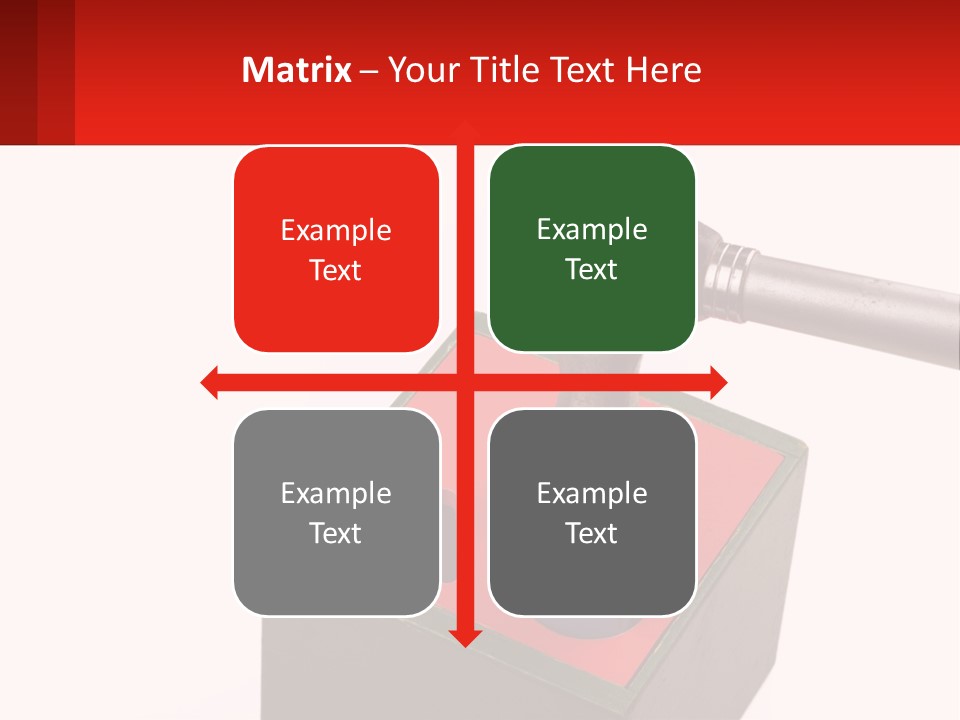 Matrix – Your Title Text Here

Example Text

Example Text

Example Text

Example Text